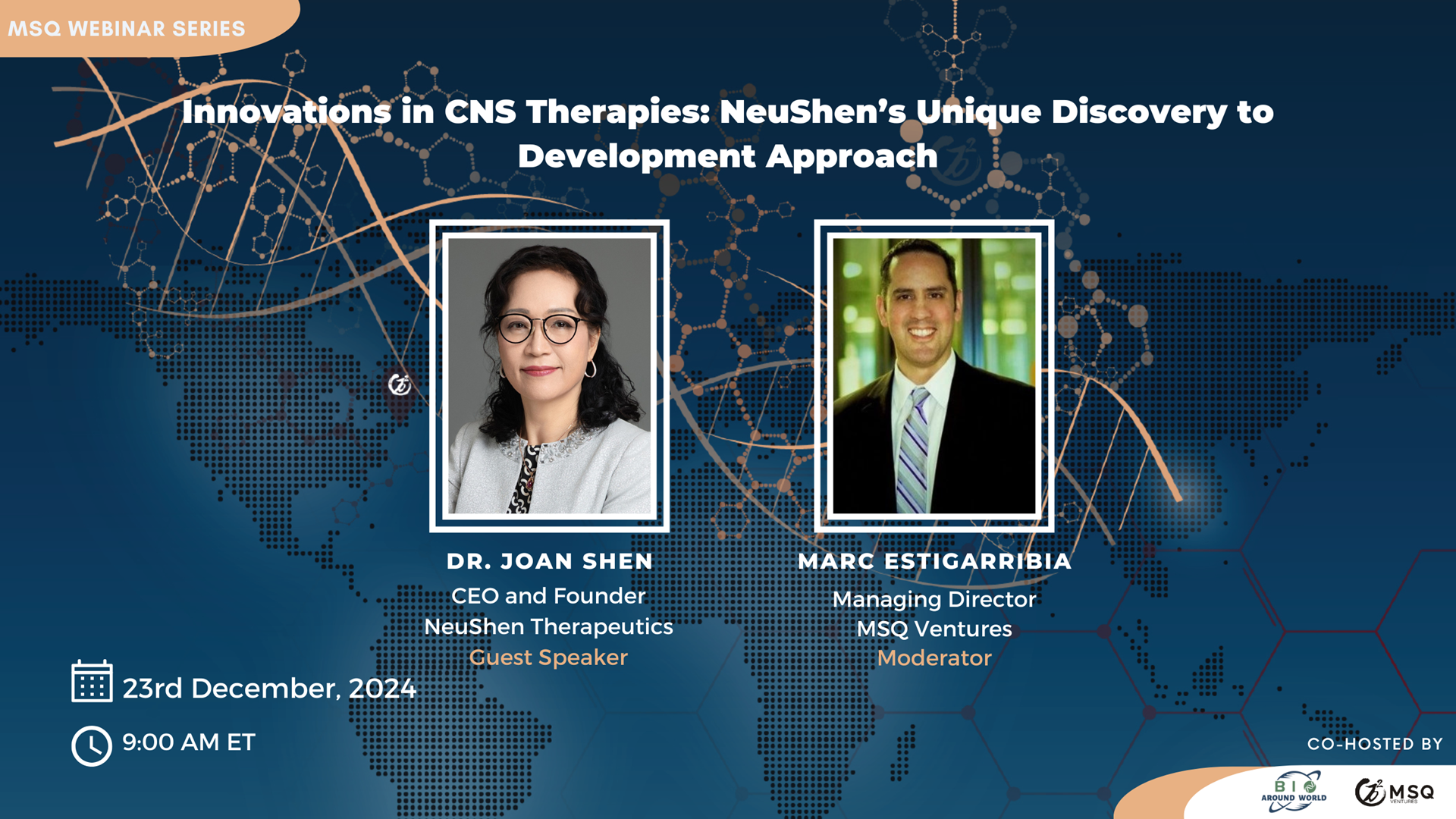 MSQ WEBINAR SERIES

Innovations in CNS Therapies: NeuShen's Unique Discovery to Development Approach

DR. JOAN SHEN
CEO and Founder
NeuShen Therapeutics
Guest Speaker

MARC ESTIGARRIBIA
Managing Director
MSQ Ventures
Moderator

23rd December, 2024

9:00 AM ET

CO-HOSTED BY

BIO AROUND WORLD

MSQ VENTURES